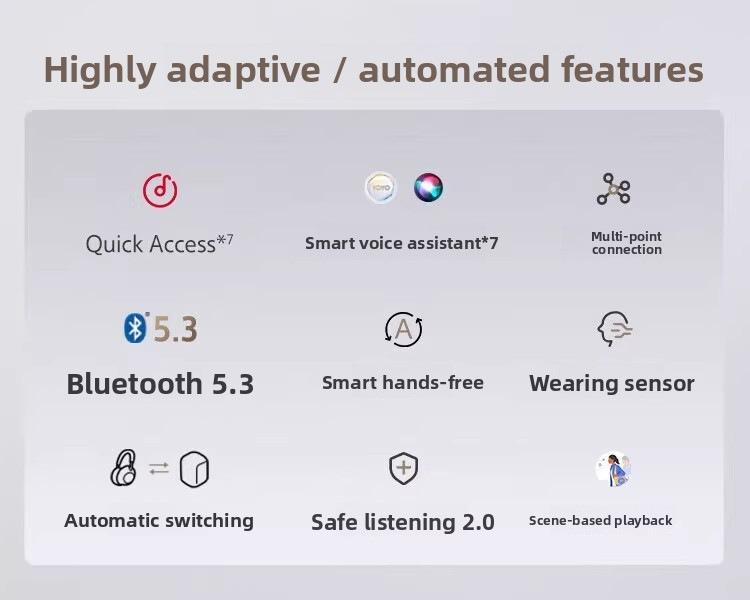 Highly adaptive / automated features

Quick Access*7

YOYO

Smart voice assistant*7

Multi-point connection

5.3

Bluetooth 5.3

A

Smart hands-free

Wearing sensor

Automatic switching

Safe listening 2.0

Scene-based playback